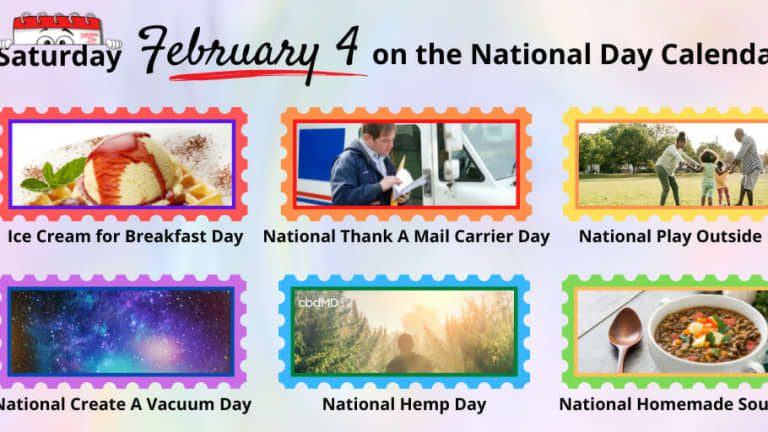 Saturday February 4 on the National Day Calenda

Ice Cream for Breakfast Day

National Thank A Mail Carrier Day

National Play Outside

National Create A Vacuum Day

cbdMD

National Hemp Day

National Homemade Sou